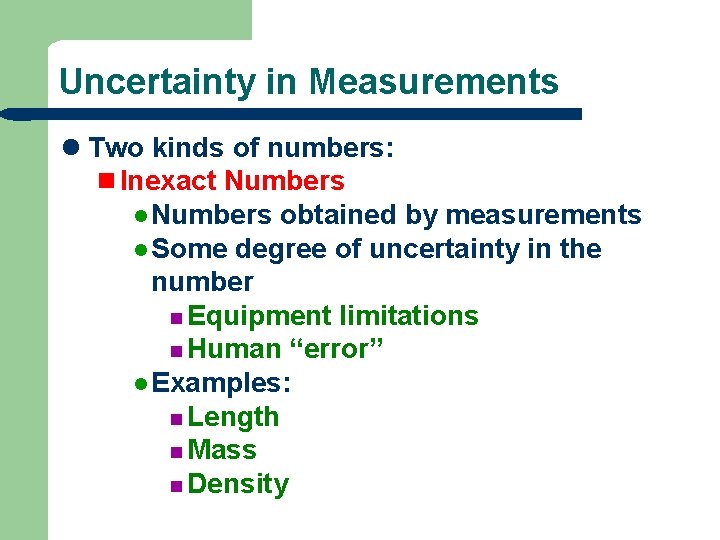 Uncertainty in Measurements

- Two kinds of numbers:
  - Inexact Numbers
    - Numbers obtained by measurements
    - Some degree of uncertainty in the number
      - Equipment limitations
      - Human “error”
    - Examples:
      - Length
      - Mass
      - Density